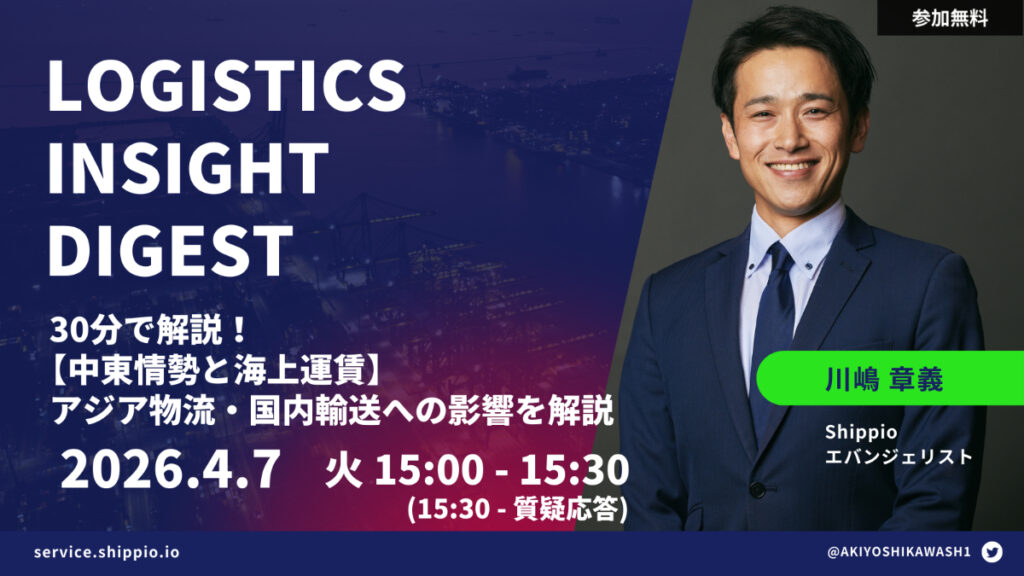 参加無料

LOGISTICS INSIGHT DIGEST

30分で解説！
【中東情勢と海上運賃】
アジア物流・国内輸送への影響を解説

2026.4.7 火 15:00 - 15:30
(15:30 - 質疑応答)

川嶋 章義

Shippio
エバンジェリスト

service.shippio.io

@AKIYOSHIKAWASH1